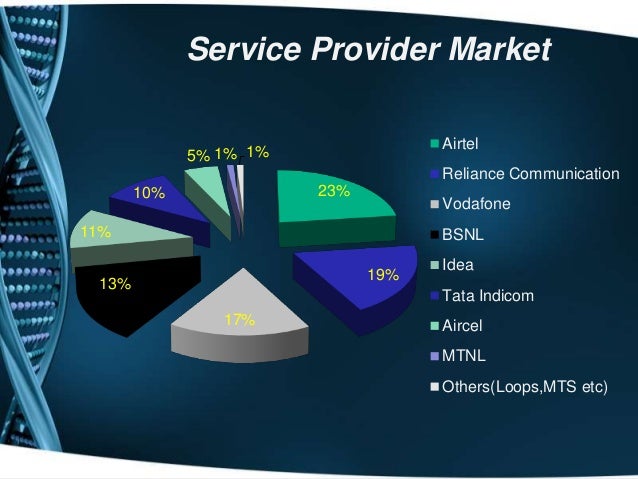 Service Provider Market

23%
19%
17%
13%
11%
10%
5%
1%
1%

Airtel
Reliance Communication
Vodafone
BSNL
Idea
Tata Indicom
Aircel
MTNL
Others(Loops,MTS etc)